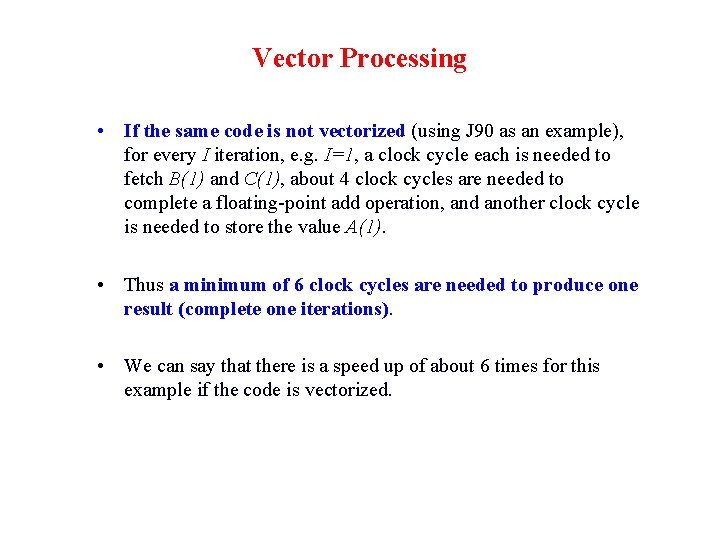 Vector Processing

• If the same code is not vectorized (using J90 as an example), for every I iteration, e.g. I=1, a clock cycle each is needed to fetch B(1) and C(1), about 4 clock cycles are needed to complete a floating-point add operation, and another clock cycle is needed to store the value A(1).

• Thus a minimum of 6 clock cycles are needed to produce one result (complete one iterations).

• We can say that there is a speed up of about 6 times for this example if the code is vectorized.